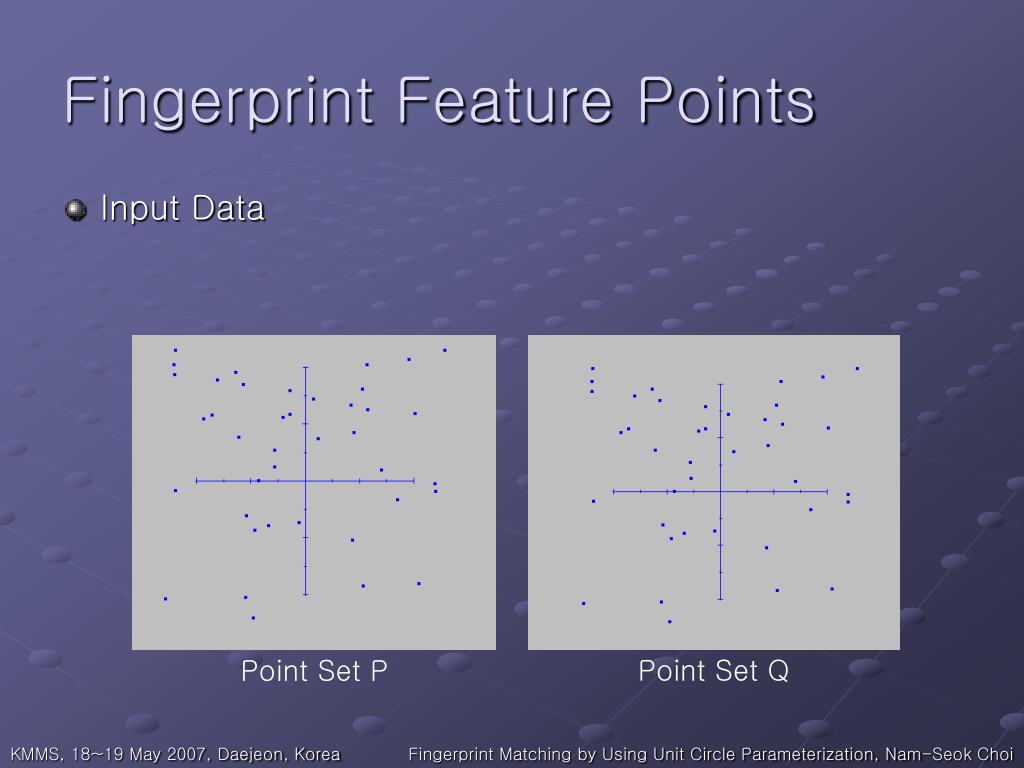 Fingerprint Feature Points

Input Data

Point Set P

Point Set Q

KMMS, 18~19 May 2007, Daejeon, Korea

Fingerprint Matching by Using Unit Circle Parameterization, Nam-Seok Choi